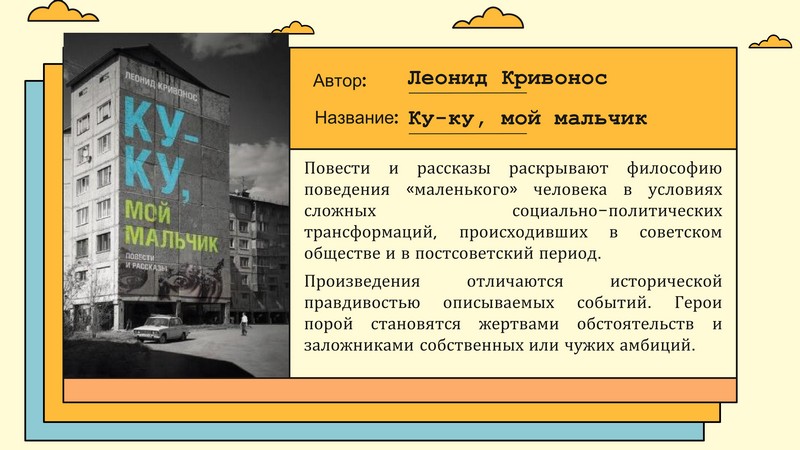 ЛЕОНИД КРИВОНОС

КУ-КУ, МОЙ МАЛЬЧИК

ПОВЕСТИ И РАССКАЗЫ

Автор: Леонид Кривонос

Название: Ку-ку, мой мальчик

Повести и рассказы раскрывают философию поведения «маленького» человека в условиях сложных социально-политических трансформаций, происходивших в советском обществе и в постсоветский период.

Произведения отличаются исторической правдивостью описываемых событий. Герои порой становятся жертвами обстоятельств и заложниками собственных или чужих амбиций.